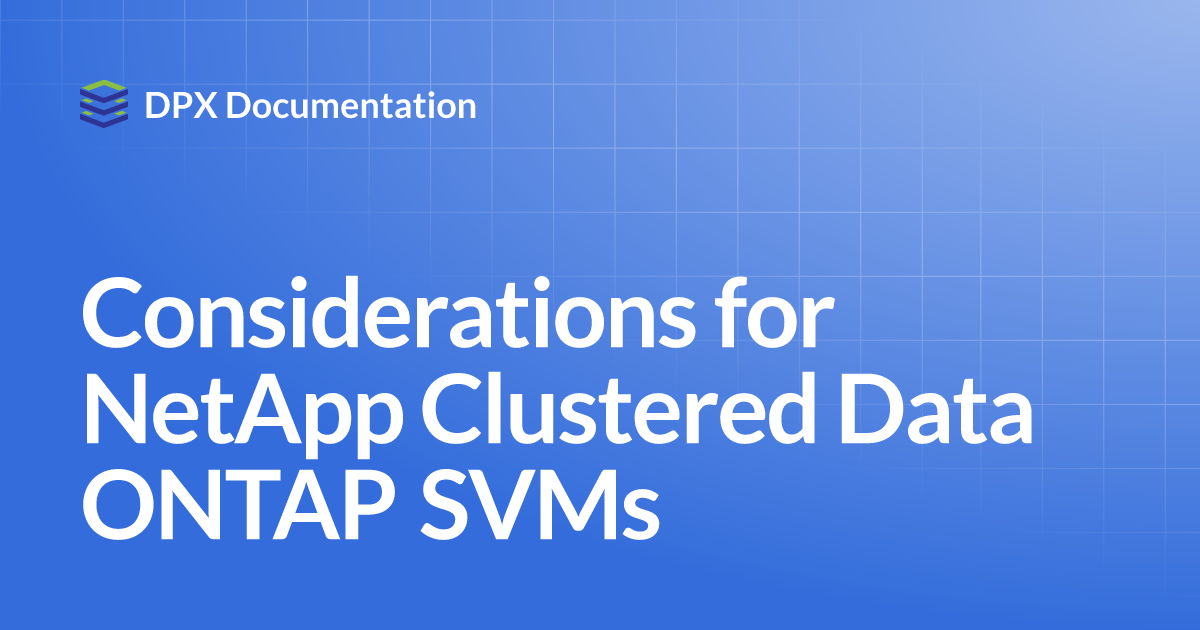 DPX Documentation

Considerations for NetApp Clustered Data ONTAP SVMs